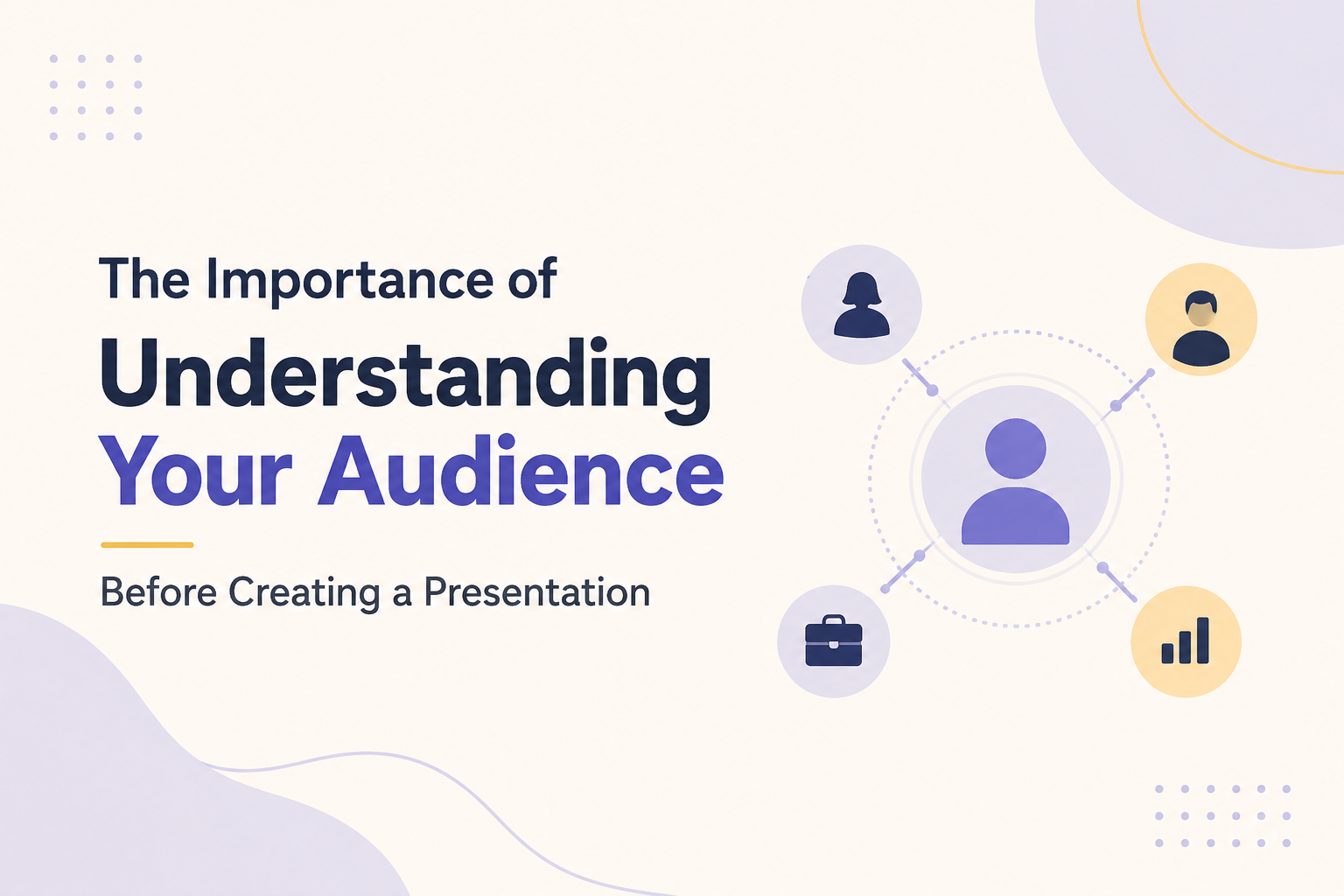 The Importance of
Understanding
Your Audience

Before Creating a Presentation